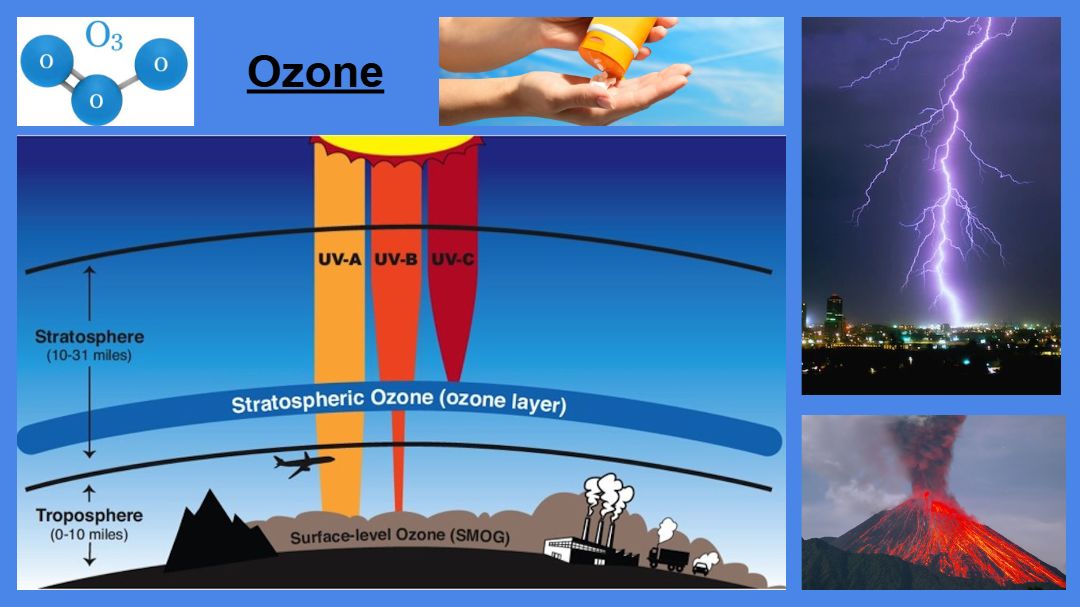 $O_3$
O O O

Ozone

UV-A UV-B UV-C

Stratosphere
(10-31 miles)

Stratospheric Ozone (ozone layer)

Troposphere
(0-10 miles)

Surface-level Ozone (SMOG)